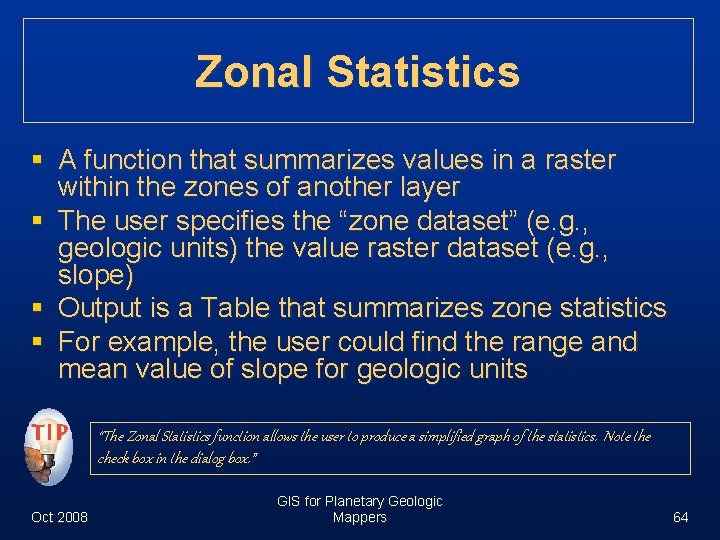 Zonal Statistics

▪ A function that summarizes values in a raster within the zones of another layer
▪ The user specifies the “zone dataset” (e.g., geologic units) the value raster dataset (e.g., slope)
▪ Output is a Table that summarizes zone statistics
▪ For example, the user could find the range and mean value of slope for geologic units

TIP

“The Zonal Statistics function allows the user to produce a simplified graph of the statistics. Note the check box in the dialog box.”

Oct 2008

GIS for Planetary Geologic Mappers

64